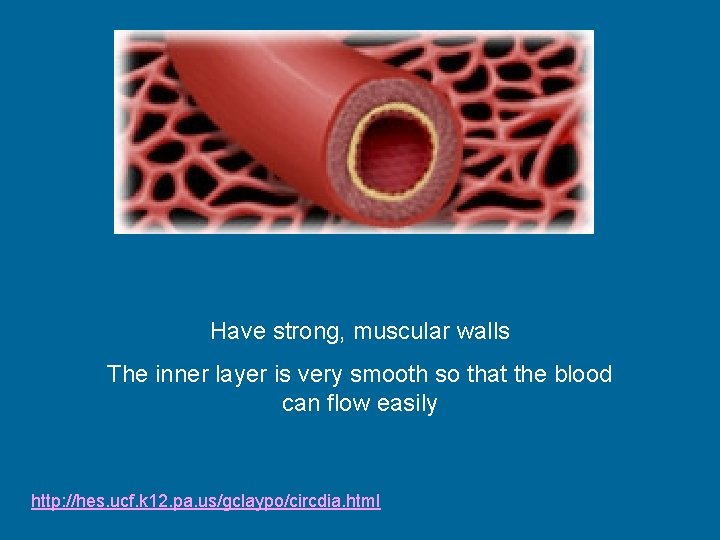 Have strong, muscular walls

The inner layer is very smooth so that the blood can flow easily

http://hes.ucf.k12.pa.us/gclaypo/circdia.html